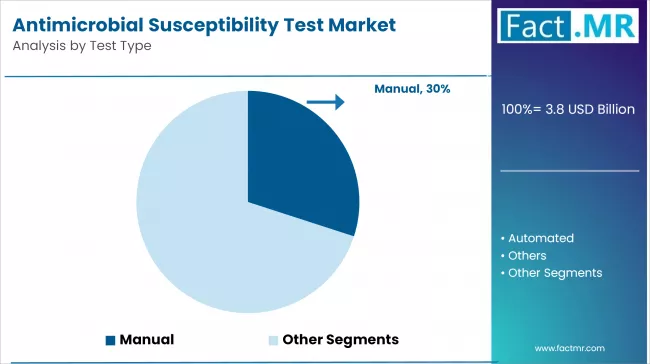 Antimicrobial Susceptibility Test Market
Analysis by Test Type

Fact.MR

Manual, 30%

100%= 3.8 USD Billion

• Automated
• Others
• Other Segments

Manual
Other Segments

www.factmr.com